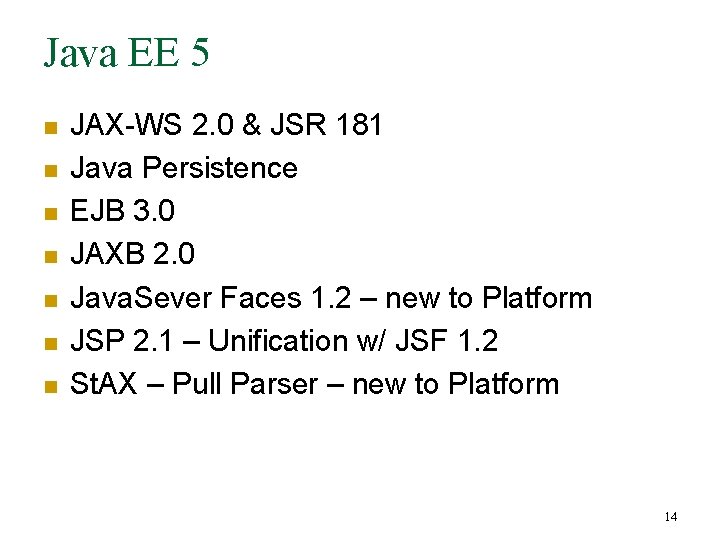 Java EE 5

- JAX-WS 2.0 & JSR 181
- Java Persistence
- EJB 3.0
- JAXB 2.0
- JavaSever Faces 1.2 – new to Platform
- JSP 2.1 – Unification w/ JSF 1.2
- StAX – Pull Parser – new to Platform

14